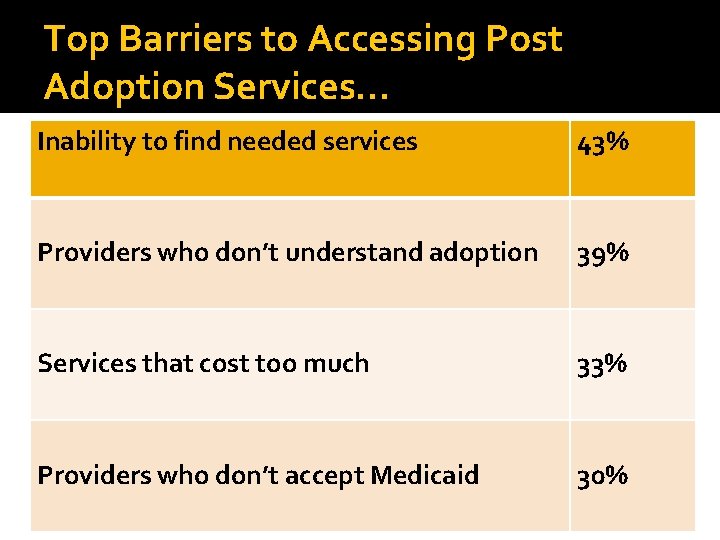 Top Barriers to Accessing Post Adoption Services…

| Inability to find needed services | 43% |
|---|---|
| Providers who don't understand adoption | 39% |
| Services that cost too much | 33% |
| Providers who don't accept Medicaid | 30% |